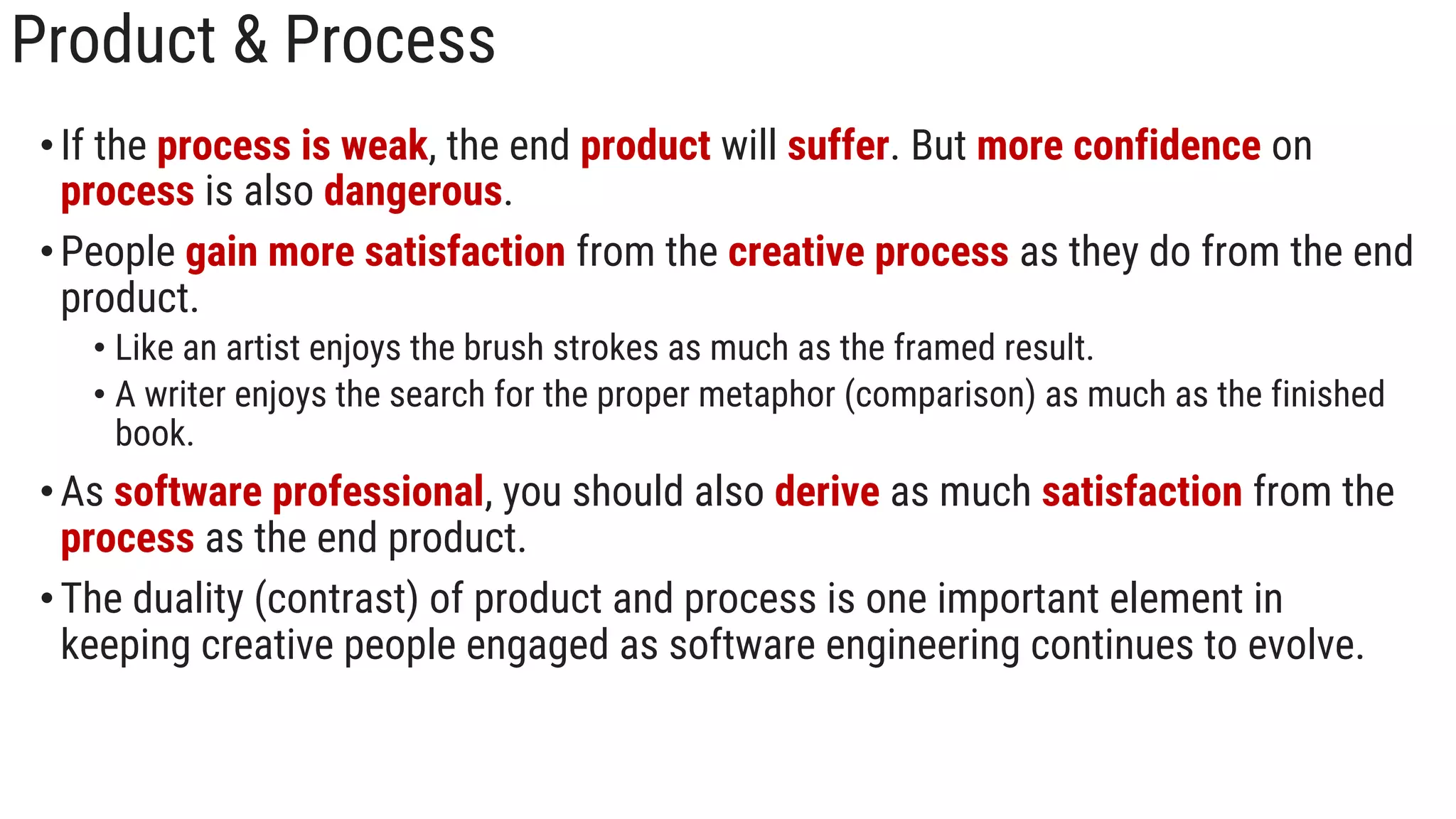 Product & Process

• If the process is weak, the end product will suffer. But more confidence on process is also dangerous.

• People gain more satisfaction from the creative process as they do from the end product.

• Like an artist enjoys the brush strokes as much as the framed result.

• A writer enjoys the search for the proper metaphor (comparison) as much as the finished book.

• As software professional, you should also derive as much satisfaction from the process as the end product.

• The duality (contrast) of product and process is one important element in keeping creative people engaged as software engineering continues to evolve.